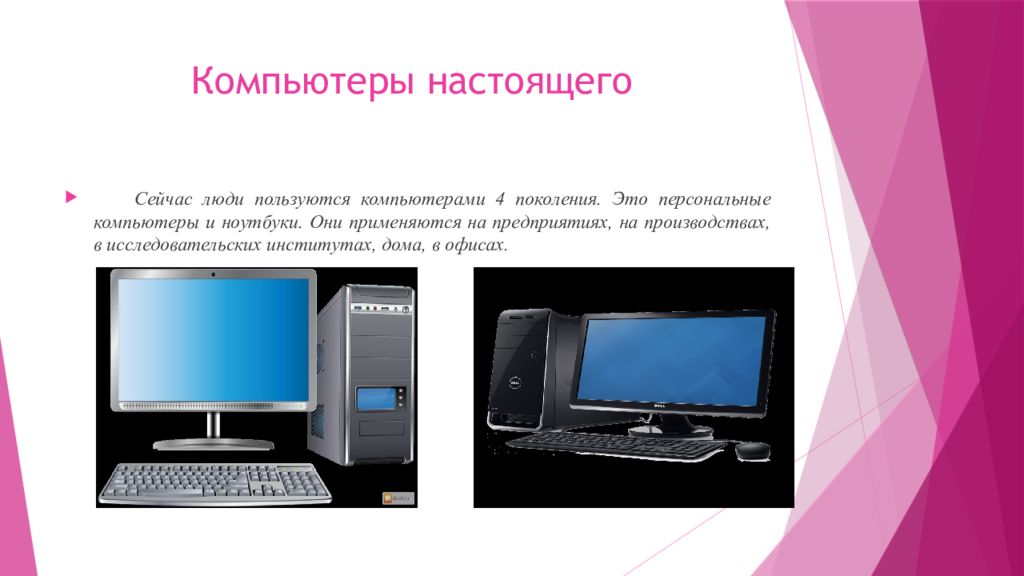 Компьютеры настоящего

Сейчас люди пользуются компьютерами 4 поколения. Это персональные компьютеры и ноутбуки. Они применяются на предприятиях, на производствах, в исследовательских институтах, дома, в офисах.